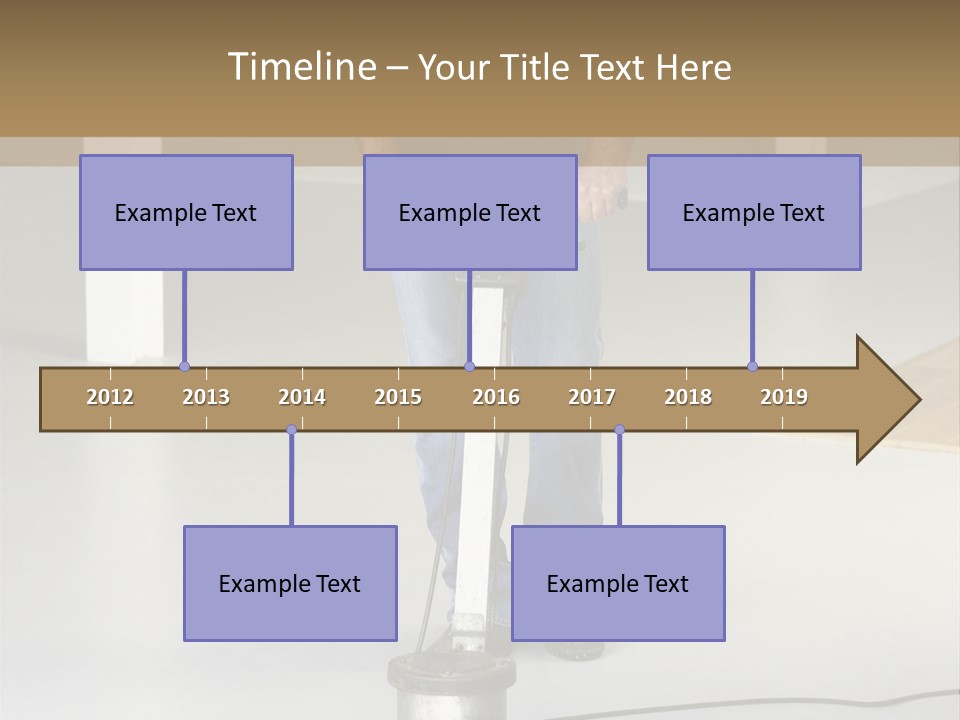 Timeline – Your Title Text Here

Example Text

Example Text

Example Text

2012 2013 2014 2015 2016 2017 2018 2019

Example Text

Example Text